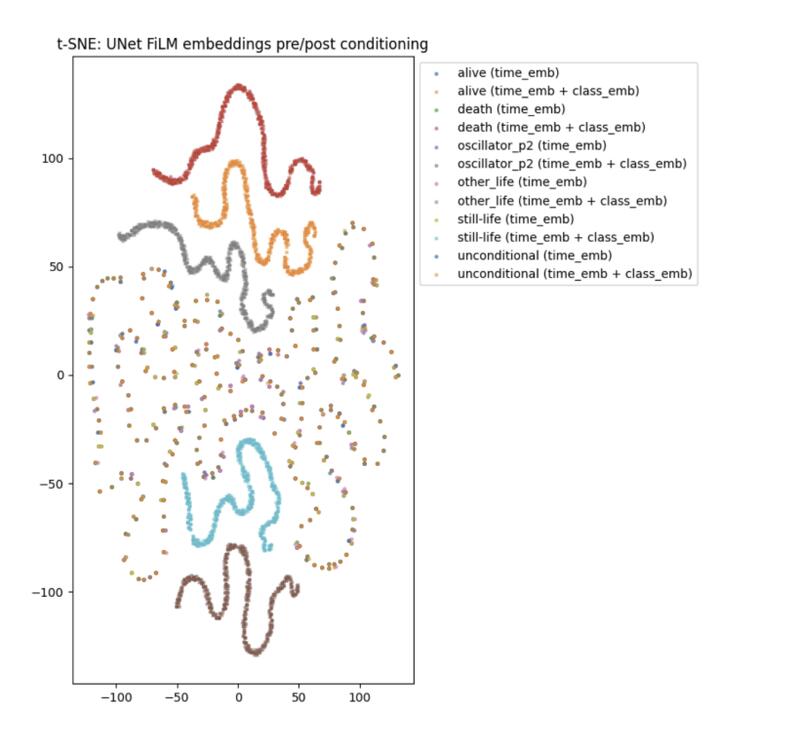 t-SNE: UNet FiLM embeddings pre/post conditioning

alive (time_emb)
alive (time_emb + class_emb)
death (time_emb)
death (time_emb + class_emb)
oscillator_p2 (time_emb)
oscillator_p2 (time_emb + class_emb)
other_life (time_emb)
other_life (time_emb + class_emb)
still-life (time_emb)
still-life (time_emb + class_emb)
unconditional (time_emb)
unconditional (time_emb + class_emb)

100
50
0
−50
−100

−100
−50
0
50
100